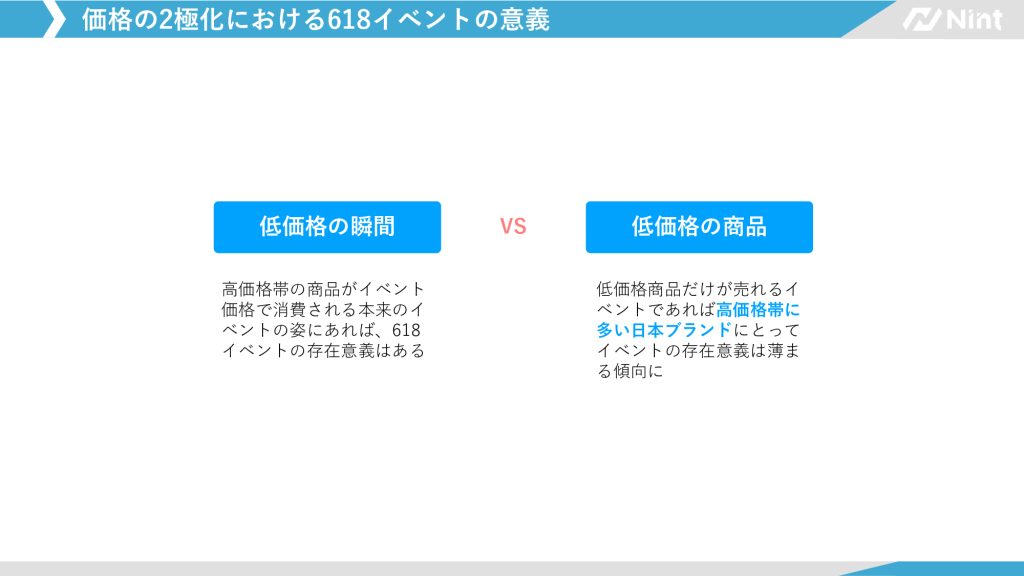 価格の2極化における618イベントの意義

Nint

低価格の瞬間

VS

低価格の商品

高価格帯の商品がイベント価格で消費される本来のイベントの姿にあれば、618イベントの存在意義はある

低価格商品だけが売れるイベントであれば高価格帯に多い日本ブランドにとってイベントの存在意義は薄まる傾向に